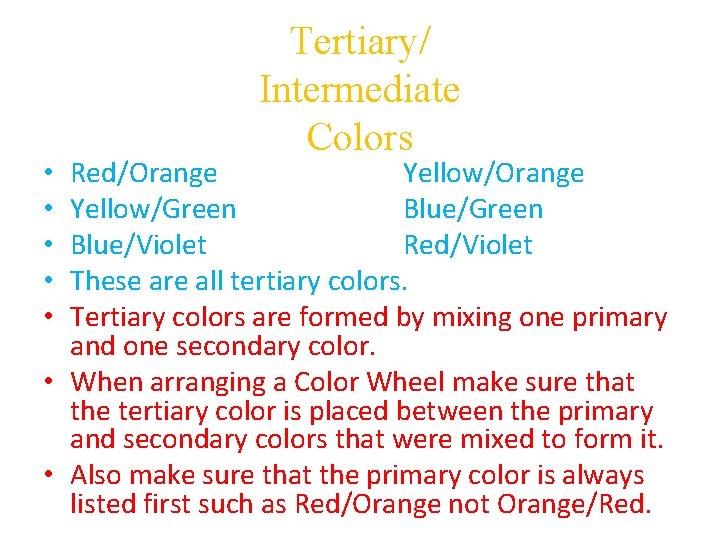 Tertiary/
Intermediate
Colors

• Red/Orange Yellow/Orange
• Yellow/Green Blue/Green
• Blue/Violet Red/Violet
• These are all tertiary colors.
• Tertiary colors are formed by mixing one primary and one secondary color.
• When arranging a Color Wheel make sure that the tertiary color is placed between the primary and secondary colors that were mixed to form it.
• Also make sure that the primary color is always listed first such as Red/Orange not Orange/Red.